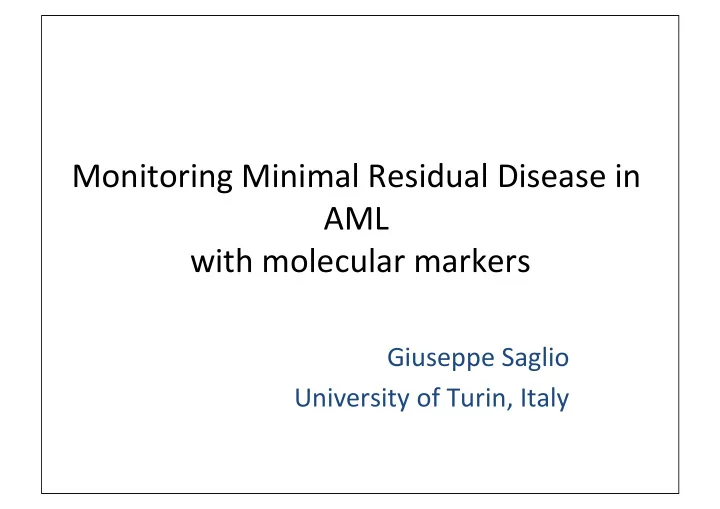 Monitoring Minimal Residual Disease in AML
with molecular markers

Giuseppe Saglio
University of Turin, Italy